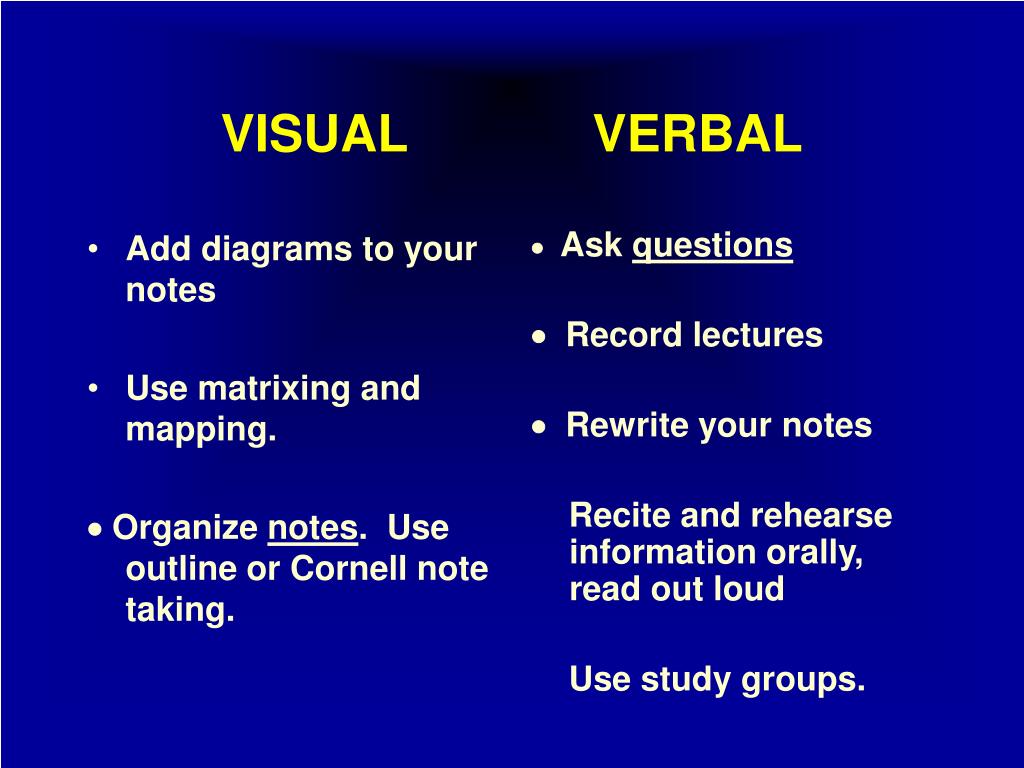 VISUAL

• Add diagrams to your notes

• Use matrixing and mapping.

• Organize notes. Use outline or Cornell note taking.

VERBAL

• Ask questions

• Record lectures

• Rewrite your notes

Recite and rehearse information orally, read out loud

Use study groups.